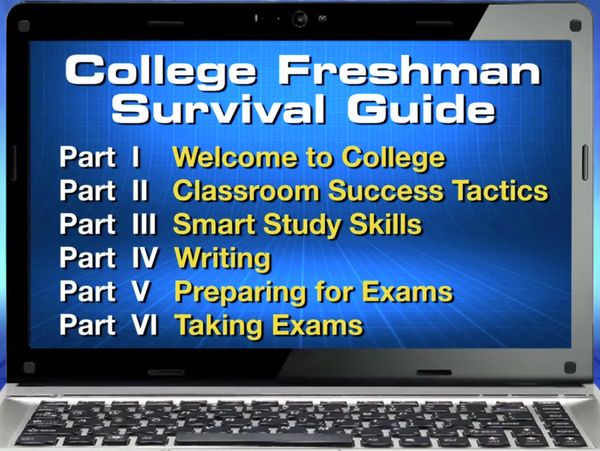 College Freshman Survival Guide

Part I Welcome to College
Part II Classroom Success Tactics
Part III Smart Study Skills
Part IV Writing
Part V Preparing for Exams
Part VI Taking Exams